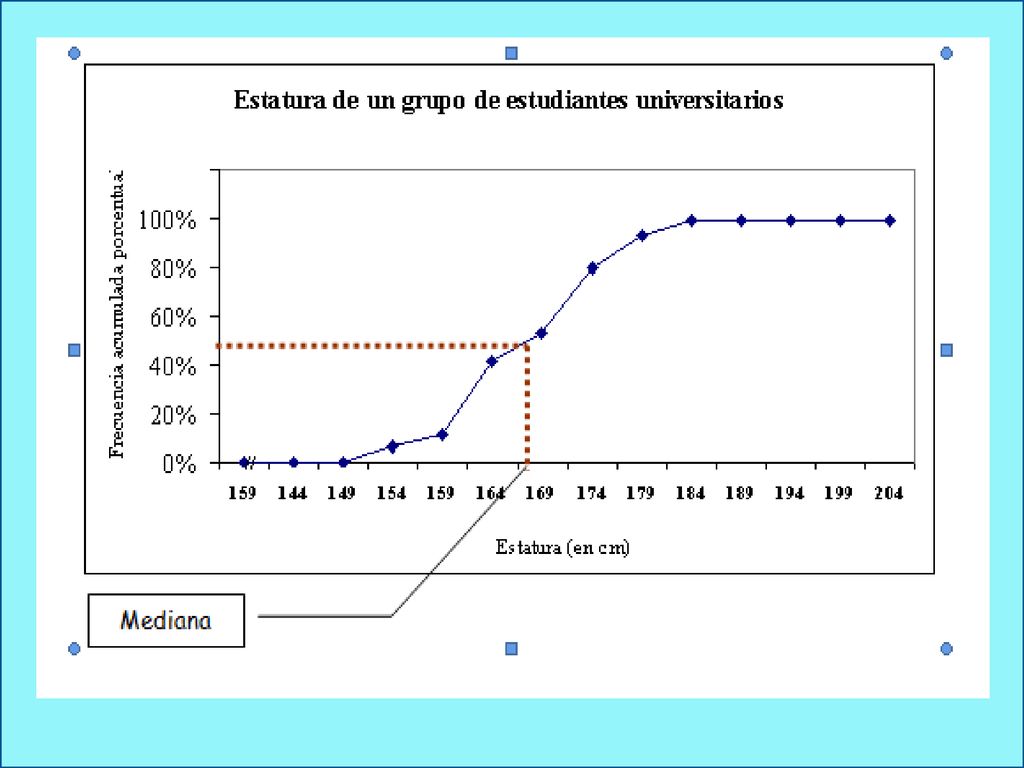 Estatura de un grupo de estudiantes universitarios

Frecuencia acumulada porcentual

100%
80%
60%
40%
20%
0%

159 144 149 154 159 164 169 174 179 184 189 194 199 204

Estatura (en cm)

Mediana